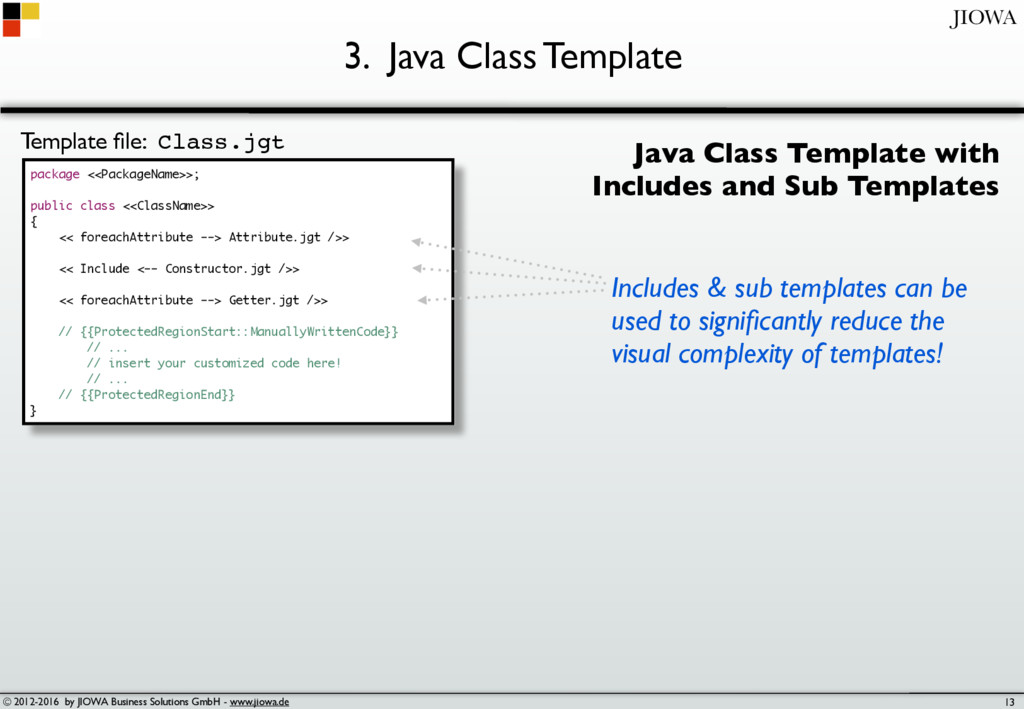 JIOWA

3. Java Class Template

Template file: Class.jgt

package <<PackageName>>;

public class <<ClassName>>
{
    << foreachAttribute --> Attribute.jgt />>

    << Include <-- Constructor.jgt />>

    << foreachAttribute --> Getter.jgt />>

    // {{ProtectedRegionStart::ManuallyWrittenCode}}
        // ...
        // insert your customized code here!
        // ...
    // {{ProtectedRegionEnd}}
}

Java Class Template with Includes and Sub Templates

Includes & sub templates can be used to significantly reduce the visual complexity of templates!

© 2012-2016 by JIOWA Business Solutions GmbH - www.jiowa.de

13